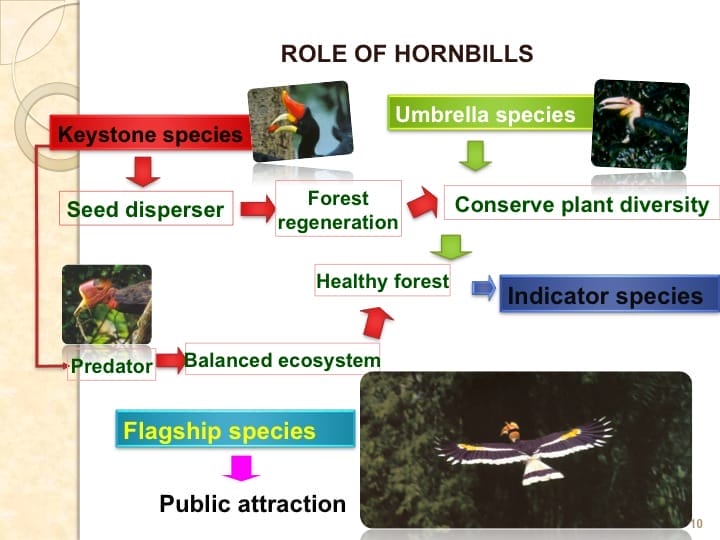 ROLE OF HORNBILLS

Keystone species

Umbrella species

Seed disperser

Forest regeneration

Conserve plant diversity

Healthy forest

Indicator species

Predator

Balanced ecosystem

Flagship species

Public attraction

10